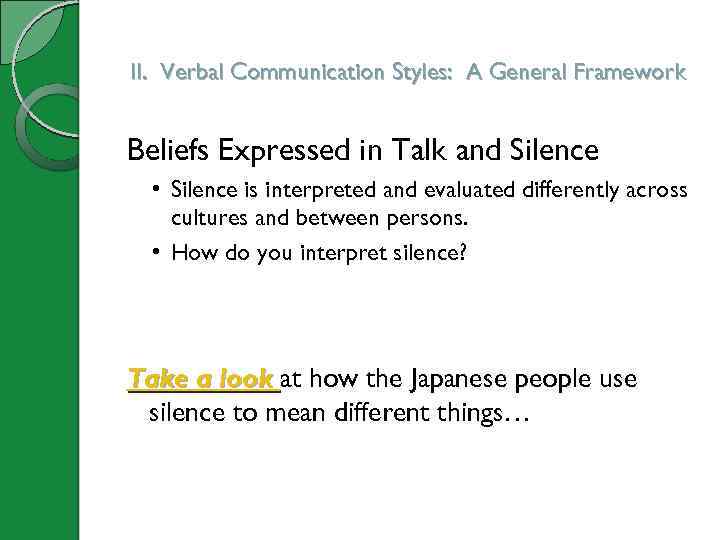 II. Verbal Communication Styles: A General Framework

Beliefs Expressed in Talk and Silence

• Silence is interpreted and evaluated differently across cultures and between persons.

• How do you interpret silence?

Take a look at how the Japanese people use silence to mean different things…